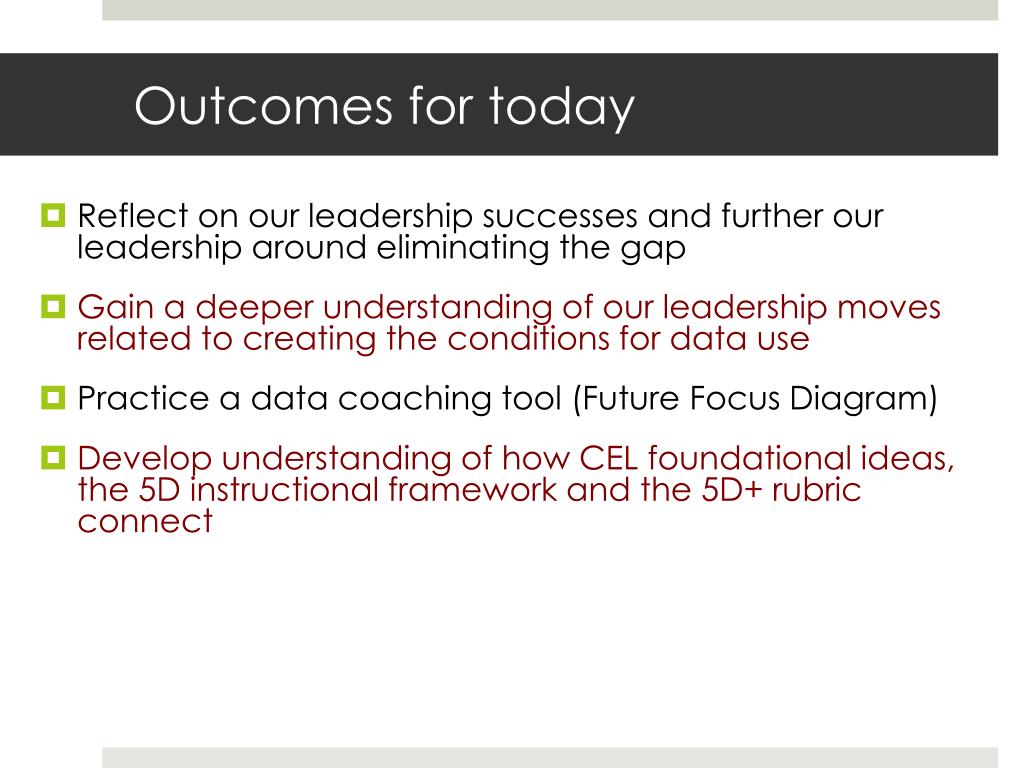 Outcomes for today

Reflect on our leadership successes and further our leadership around eliminating the gap

Gain a deeper understanding of our leadership moves related to creating the conditions for data use

Practice a data coaching tool (Future Focus Diagram)

Develop understanding of how CEL foundational ideas, the 5D instructional framework and the 5D+ rubric connect